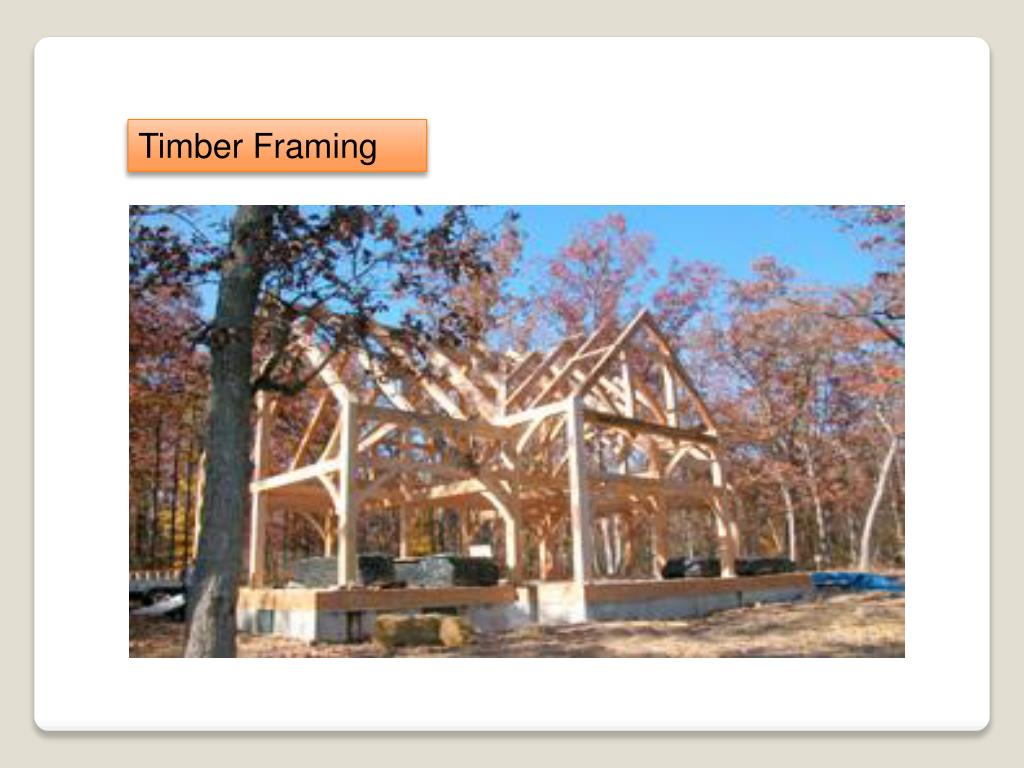 Timber Framing